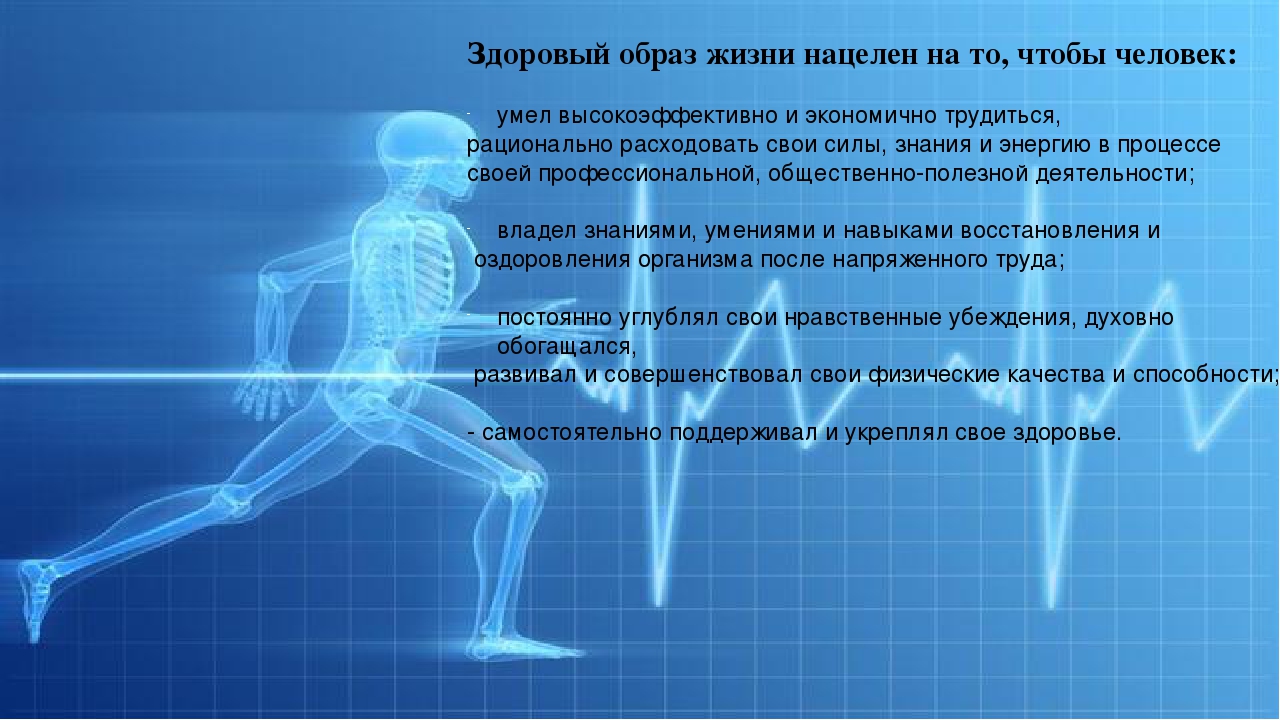 Здоровый образ жизни нацелен на то, чтобы человек:

- умел высокоэффективно и экономично трудиться, рационально расходовать свои силы, знания и энергию в процессе своей профессиональной, общественно-полезной деятельности;

- владел знаниями, умениями и навыками восстановления и оздоровления организма после напряженного труда;

- постоянно углублял свои нравственные убеждения, духовно обогащался, развивал и совершенствовал свои физические качества и способности;

- самостоятельно поддерживал и укреплял свое здоровье.